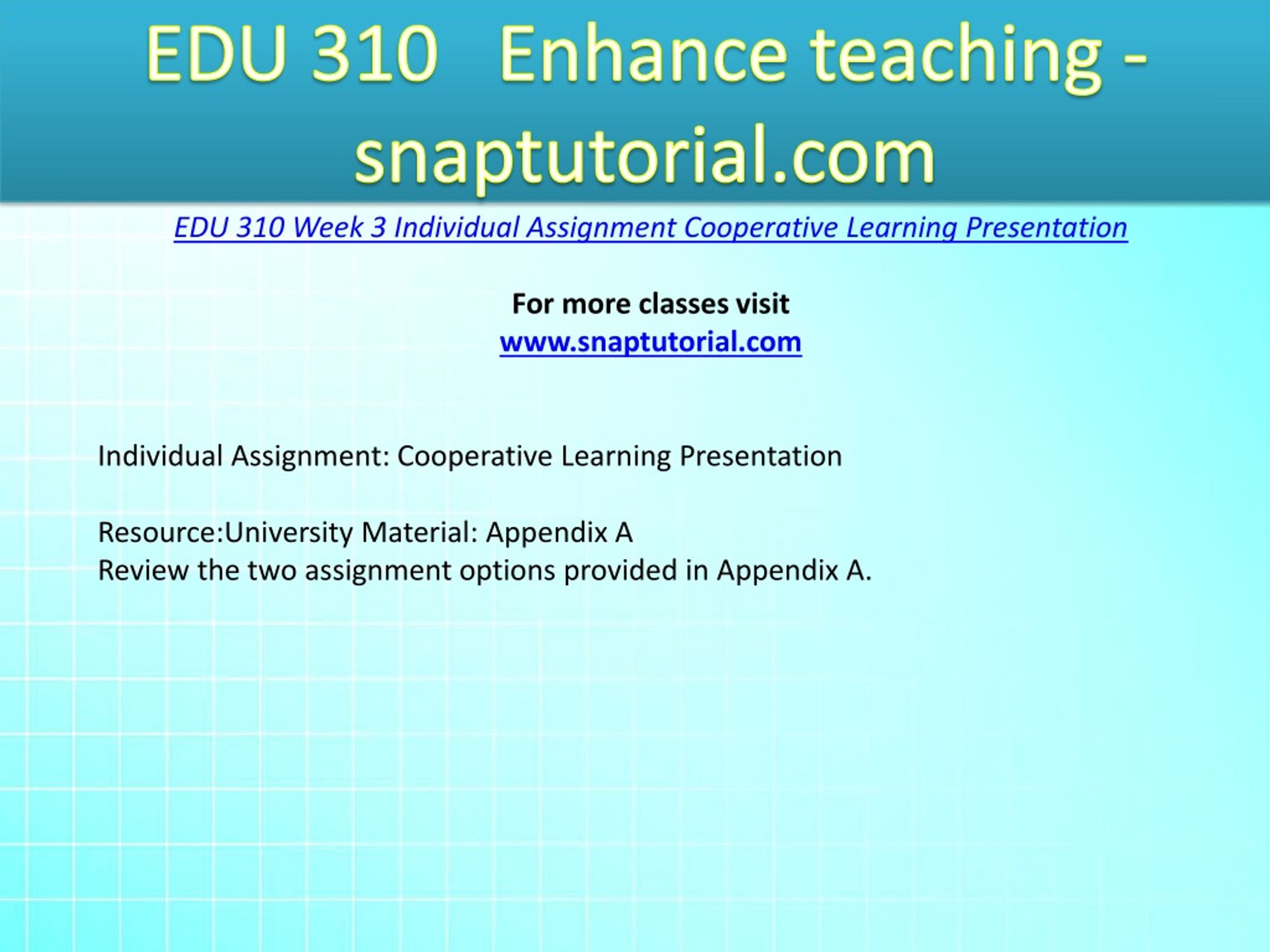 EDU 310 Enhance teaching - snaptutorial.com

EDU 310 Week 3 Individual Assignment Cooperative Learning Presentation

For more classes visit
www.snaptutorial.com

Individual Assignment: Cooperative Learning Presentation

Resource:University Material: Appendix A
Review the two assignment options provided in Appendix A.